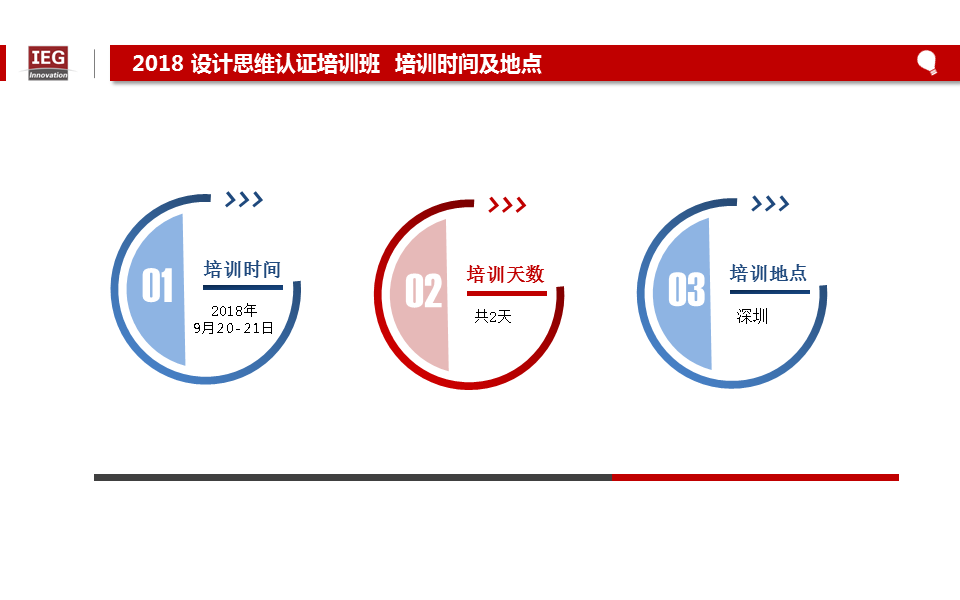 IEG
Innovation

2018 设计思维认证培训班 培训时间及地点

01
培训时间
2018年
9月20-21日

02
培训天数
共2天

03
培训地点
深圳